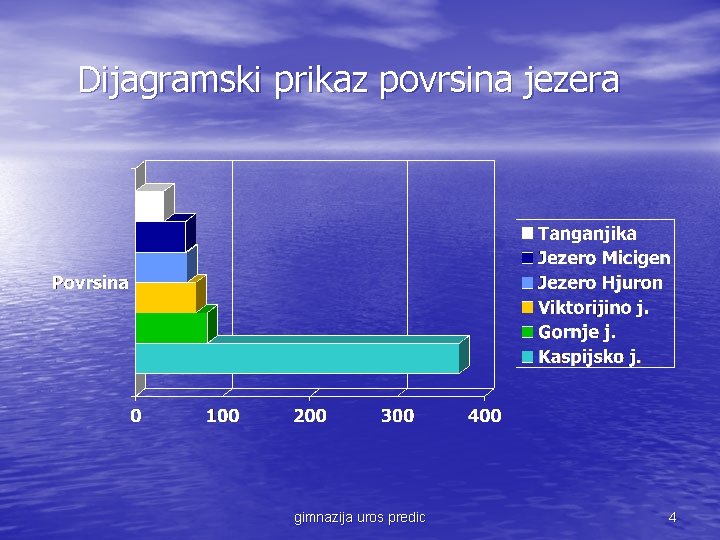 Dijagramski prikaz povrsina jezera

Povrsina

0
100
200
300
400

Tanganjika
Jezero Micigen
Jezero Hjuron
Viktorijino j.
Gornje j.
Kaspijsko j.

gimnazija uros predic

4